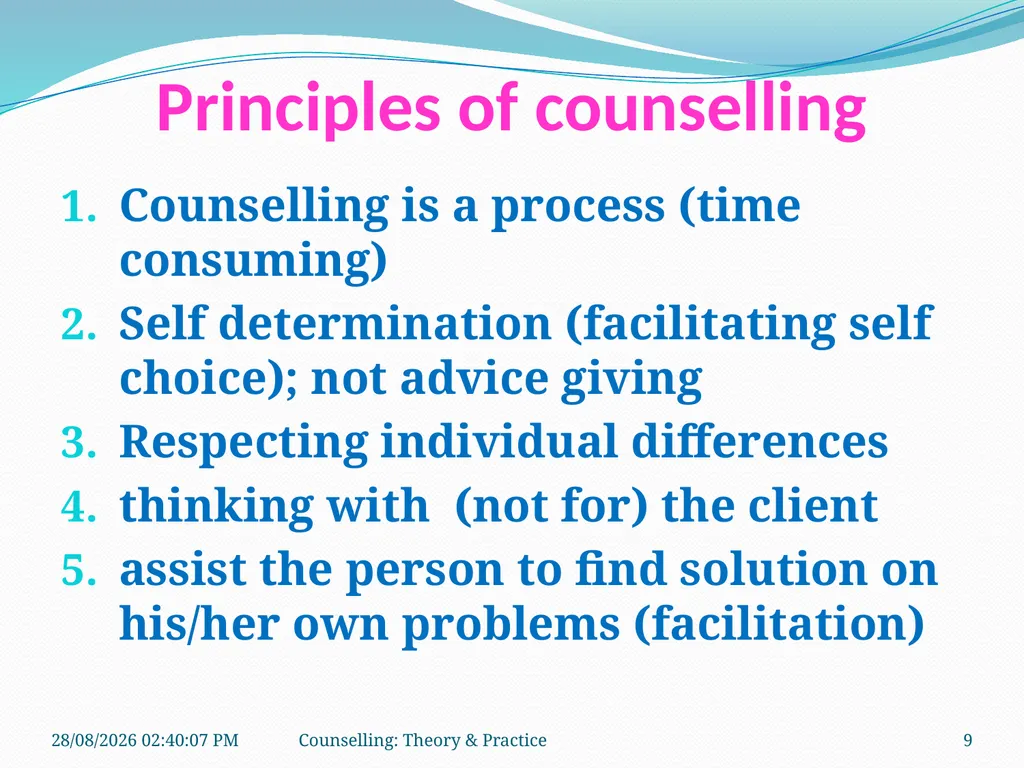 Principles of counselling

1. Counselling is a process (time consuming)
2. Self determination (facilitating self choice); not advice giving
3. Respecting individual differences
4. thinking with (not for) the client
5. assist the person to find solution on his/her own problems (facilitation)

28/08/2026 02:40:07 PM Counselling: Theory & Practice 9